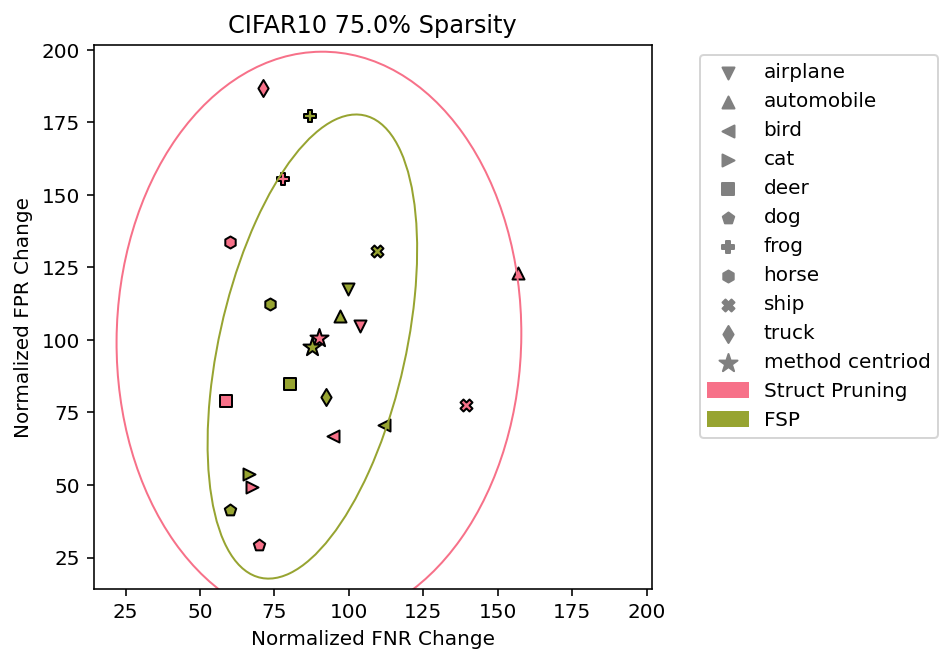 CIFAR10 75.0% Sparsity

Normalized FPR Change

200
175
150
125
100
75
50
25

25 50 75 100 125 150 175 200

Normalized FNR Change

airplane
automobile
bird
cat
deer
dog
frog
horse
ship
truck
method centriod
Struct Pruning
FSP